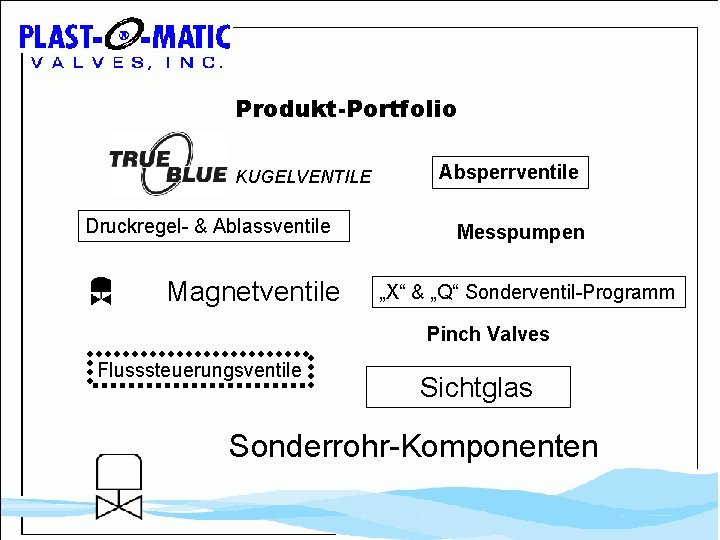 PLAST-O-MATIC
VALVES, INC.

Produkt-Portfolio

TRUE BLUE KUGELVENTILE

Absperrventile

Druckregel- & Ablassventile

Messpumpen

Magnetventile

„X“ & „Q“ Sonderventil-Programm

Pinch Valves

Flusssteuerungsventile

Sichtglas

Sonderrohr-Komponenten